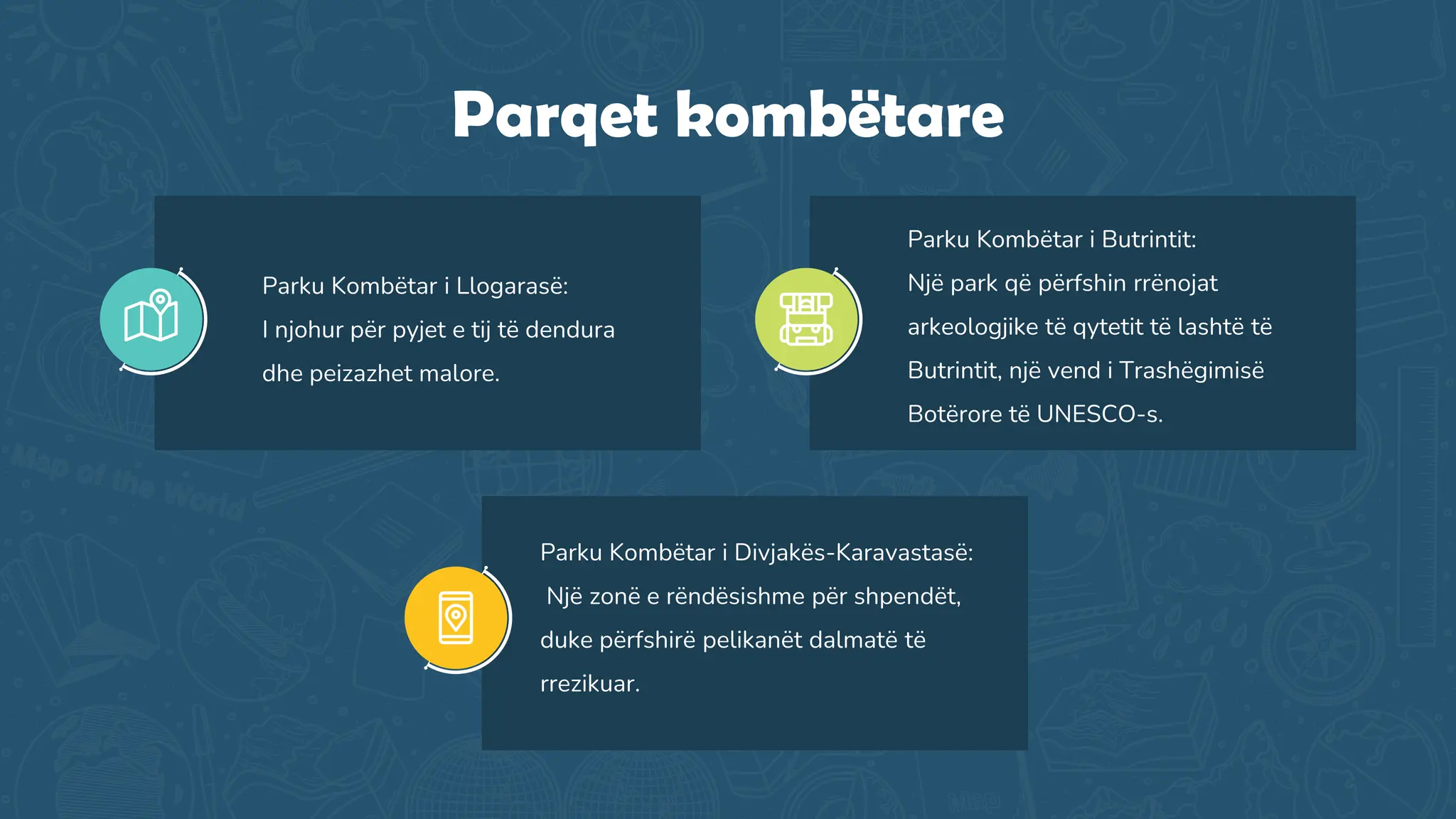 Parqet kombëtare

Parku Kombëtar i Llogarasë:
I njohur për pyjet e tij të dendura dhe peizazhet malore.

Parku Kombëtar i Butrintit:
Një park që përfshin rrënojat arkeologjike të qytetit të lashtë të Butrintit, një vend i Trashëgimisë Botërore të UNESCO-s.

Parku Kombëtar i Divjakës-Karavastasë:
Një zonë e rëndësishme për shpendët, duke përfshirë pelikanët dalmatë të rrezikuar.

Map of the World